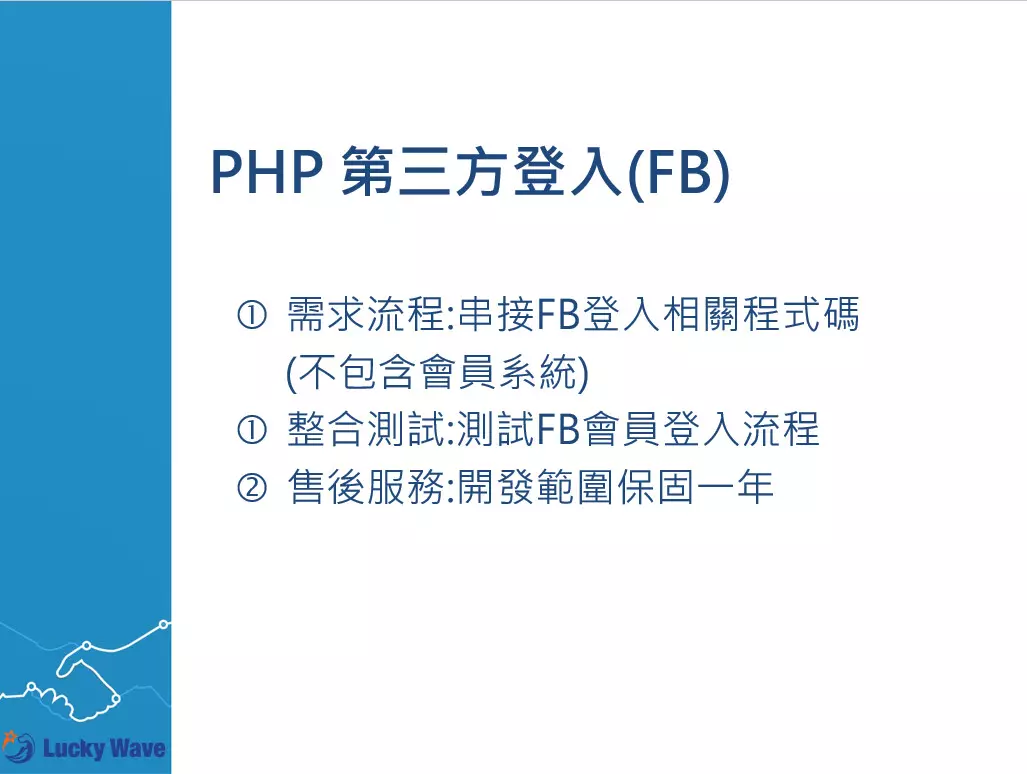 PHP 第三方登入(FB)

① 需求流程:串接FB登入相關程式碼 (不包含會員系統)
① 整合測試:測試FB會員登入流程
② 售後服務:開發範圍保固一年

Lucky Wave